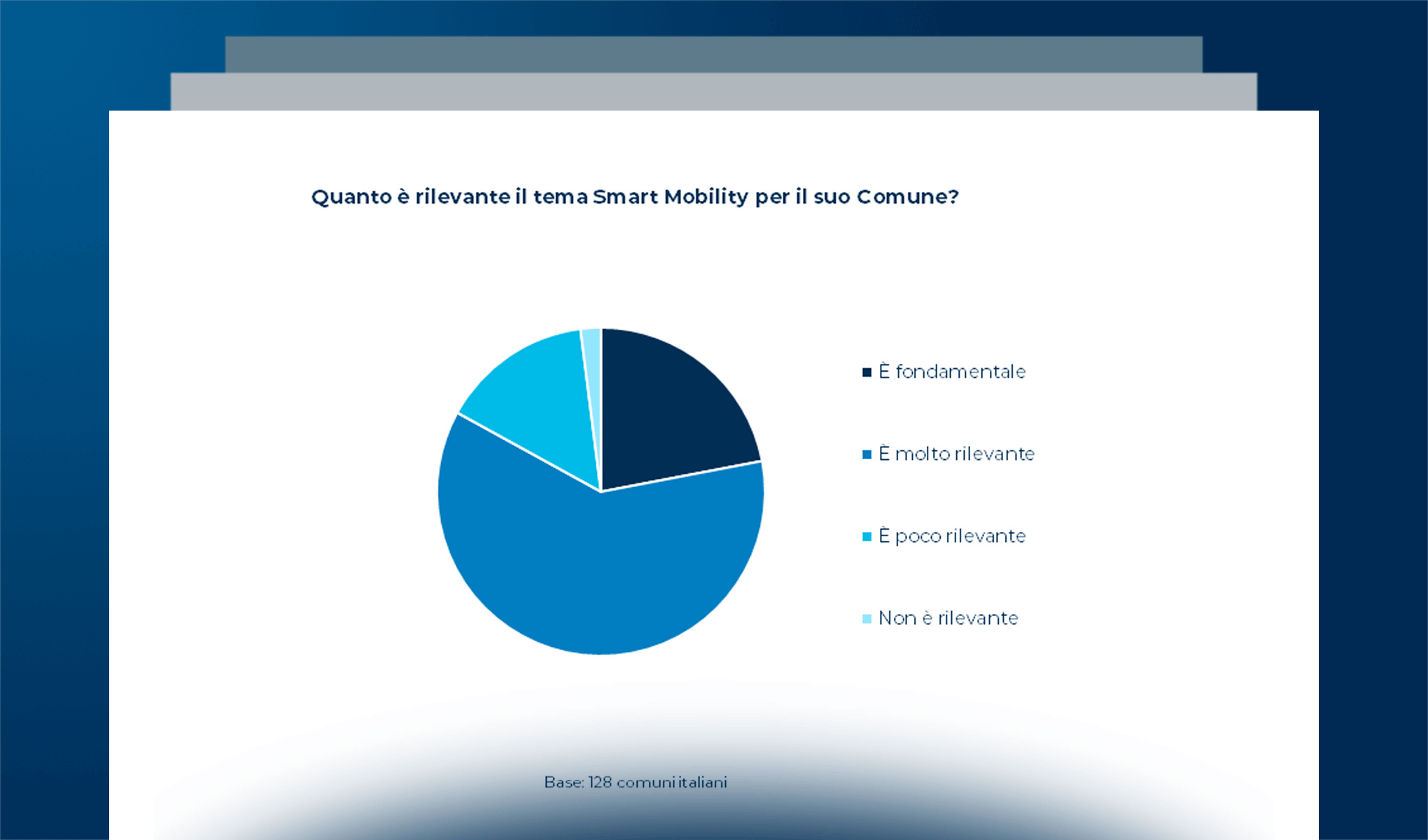 Quanto è rilevante il tema Smart Mobility per il suo Comune?

È fondamentale

È molto rilevante

È poco rilevante

Non è rilevante

Base: 128 comuni italiani